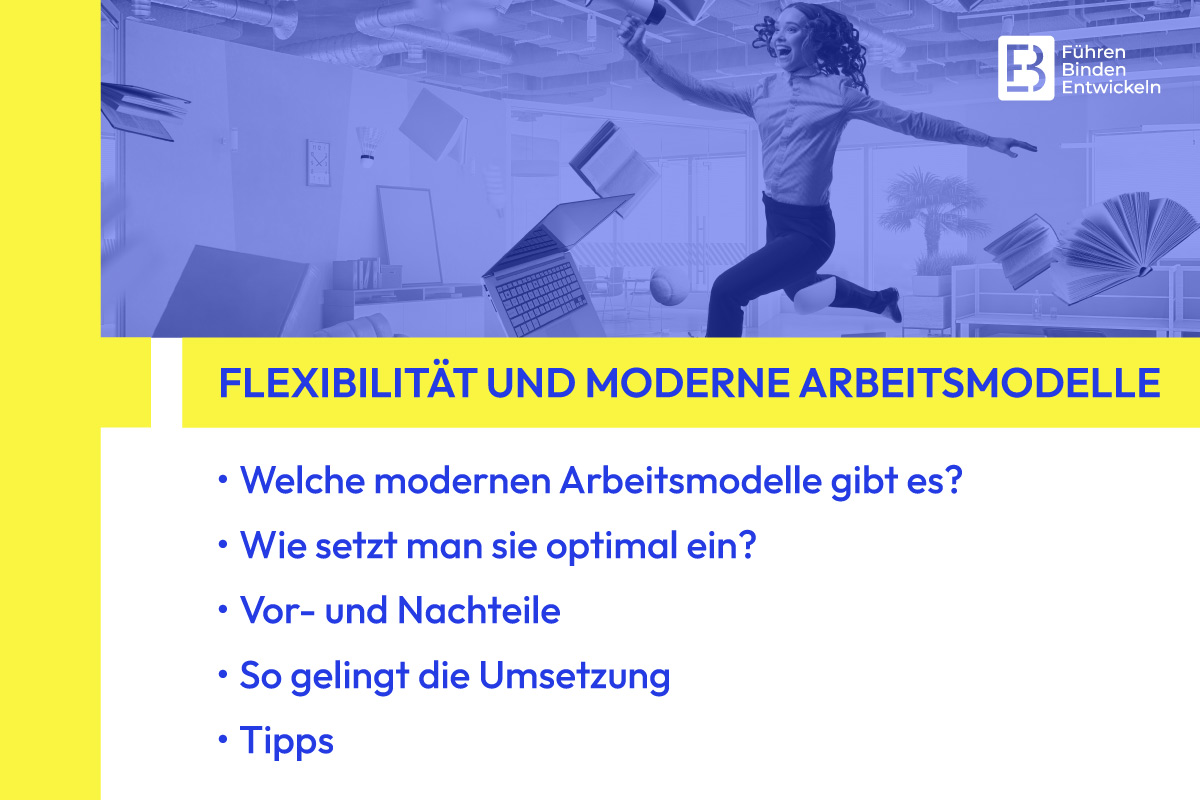 Führen
Binden
Entwickeln

FLEXIBILITÄT UND MODERNE ARBEITSMODELLE

• Welche modernen Arbeitsmodelle gibt es?
• Wie setzt man sie optimal ein?
• Vor- und Nachteile
• So gelingt die Umsetzung
• Tipps